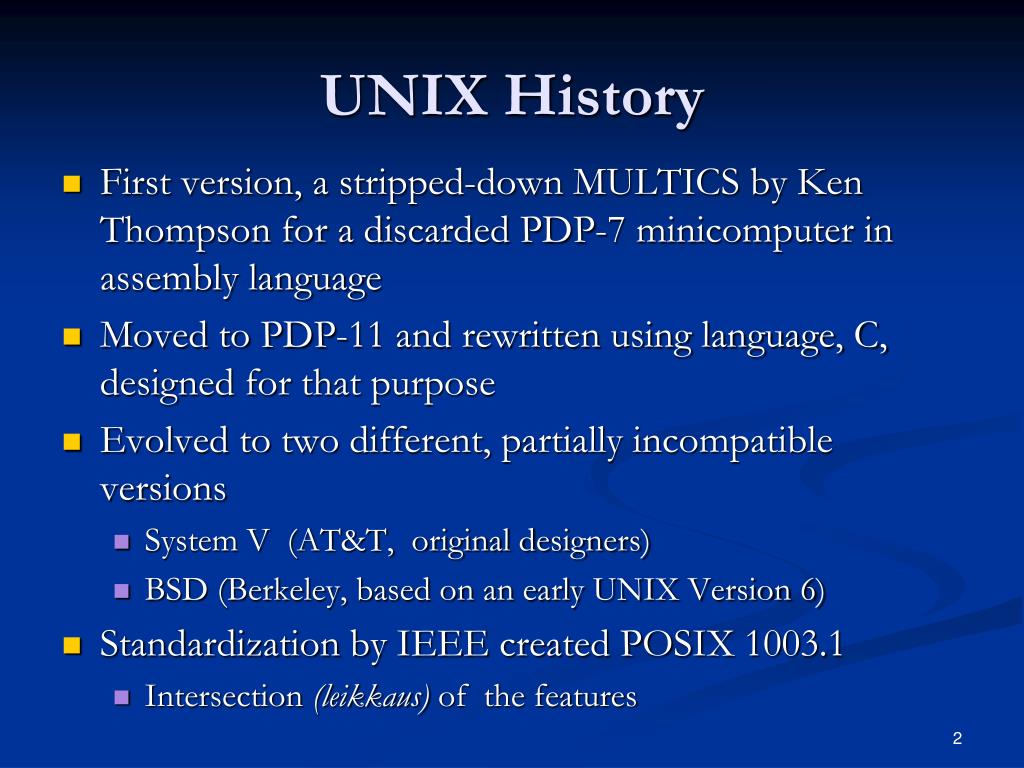 UNIX History

First version, a stripped-down MULTICS by Ken Thompson for a discarded PDP-7 minicomputer in assembly language

Moved to PDP-11 and rewritten using language, C, designed for that purpose

Evolved to two different, partially incompatible versions

System V (AT&T, original designers)

BSD (Berkeley, based on an early UNIX Version 6)

Standardization by IEEE created POSIX 1003.1

Intersection (leikkaus) of the features

2